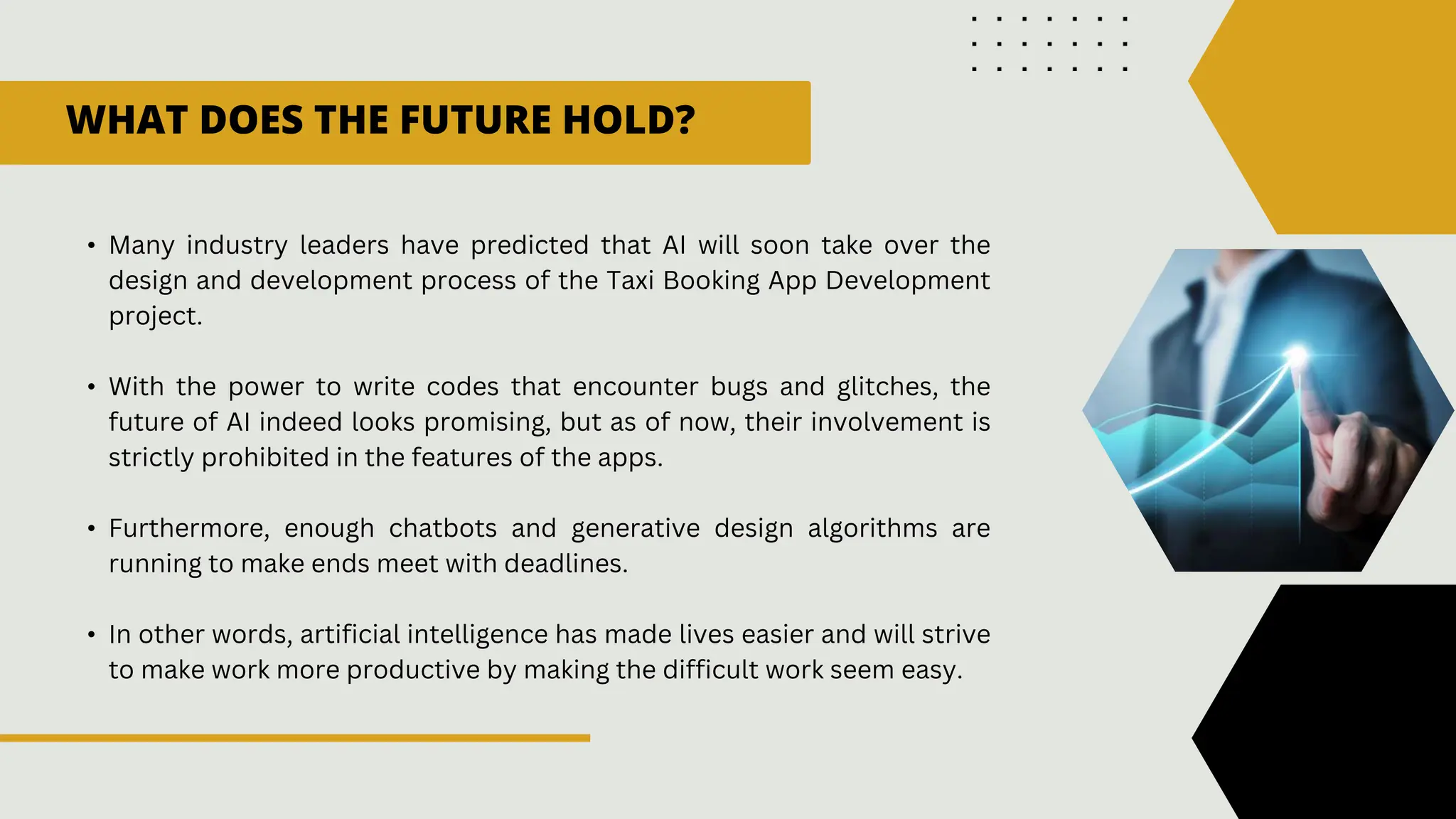 WHAT DOES THE FUTURE HOLD?

• Many industry leaders have predicted that AI will soon take over the design and development process of the Taxi Booking App Development project.

• With the power to write codes that encounter bugs and glitches, the future of AI indeed looks promising, but as of now, their involvement is strictly prohibited in the features of the apps.

• Furthermore, enough chatbots and generative design algorithms are running to make ends meet with deadlines.

• In other words, artificial intelligence has made lives easier and will strive to make work more productive by making the difficult work seem easy.